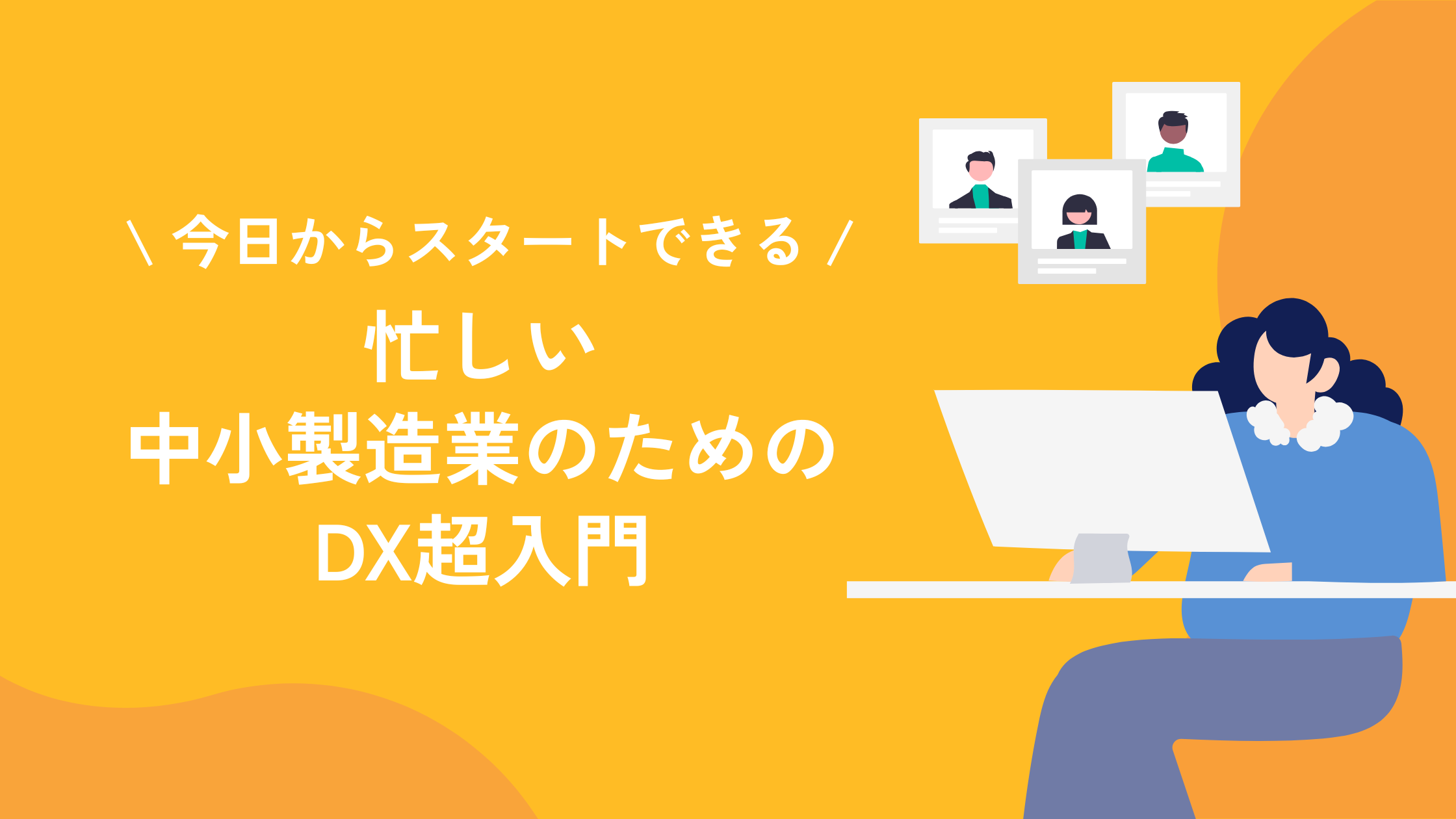 \ 今日からスタートできる /

忙しい
中小製造業のための
DX超入門